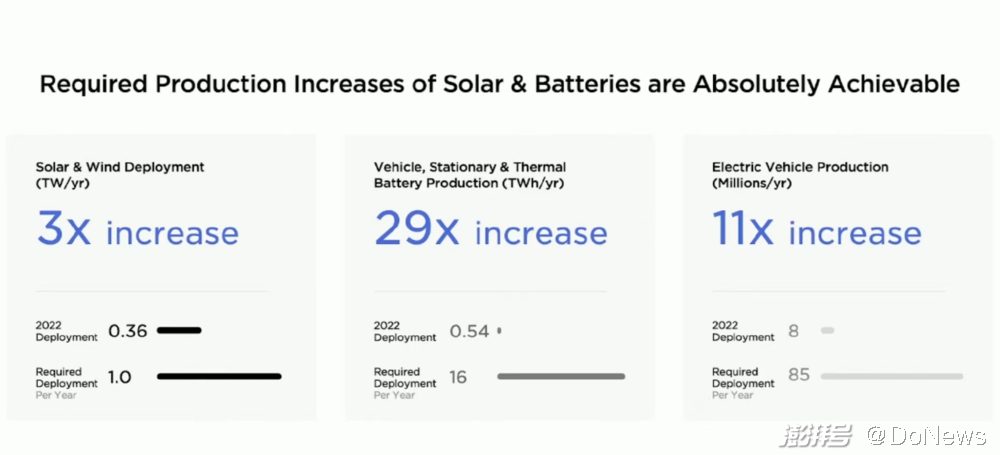 Required Production Increases of Solar & Batteries are Absolutely Achievable

Solar & Wind Deployment (TW/yr)

3x increase

2022 Deployment 0.36

Required Deployment Per Year 1.0

Vehicle, Stationary & Thermal Battery Production (TWh/yr)

29x increase

2022 Deployment 0.54

Required Deployment Per Year 16

Electric Vehicle Production (Millions/yr)

11x increase

2022 Deployment 8

Required Deployment Per Year 85

搜狐号 @DoNews